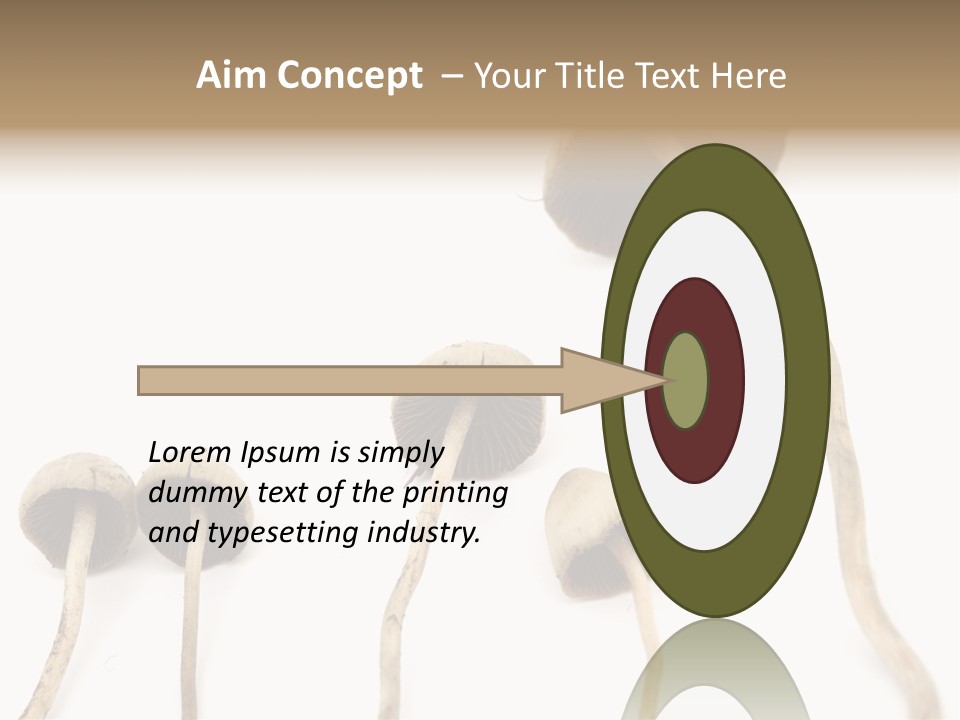 Aim Concept – Your Title Text Here

Lorem Ipsum is simply dummy text of the printing and typesetting industry.